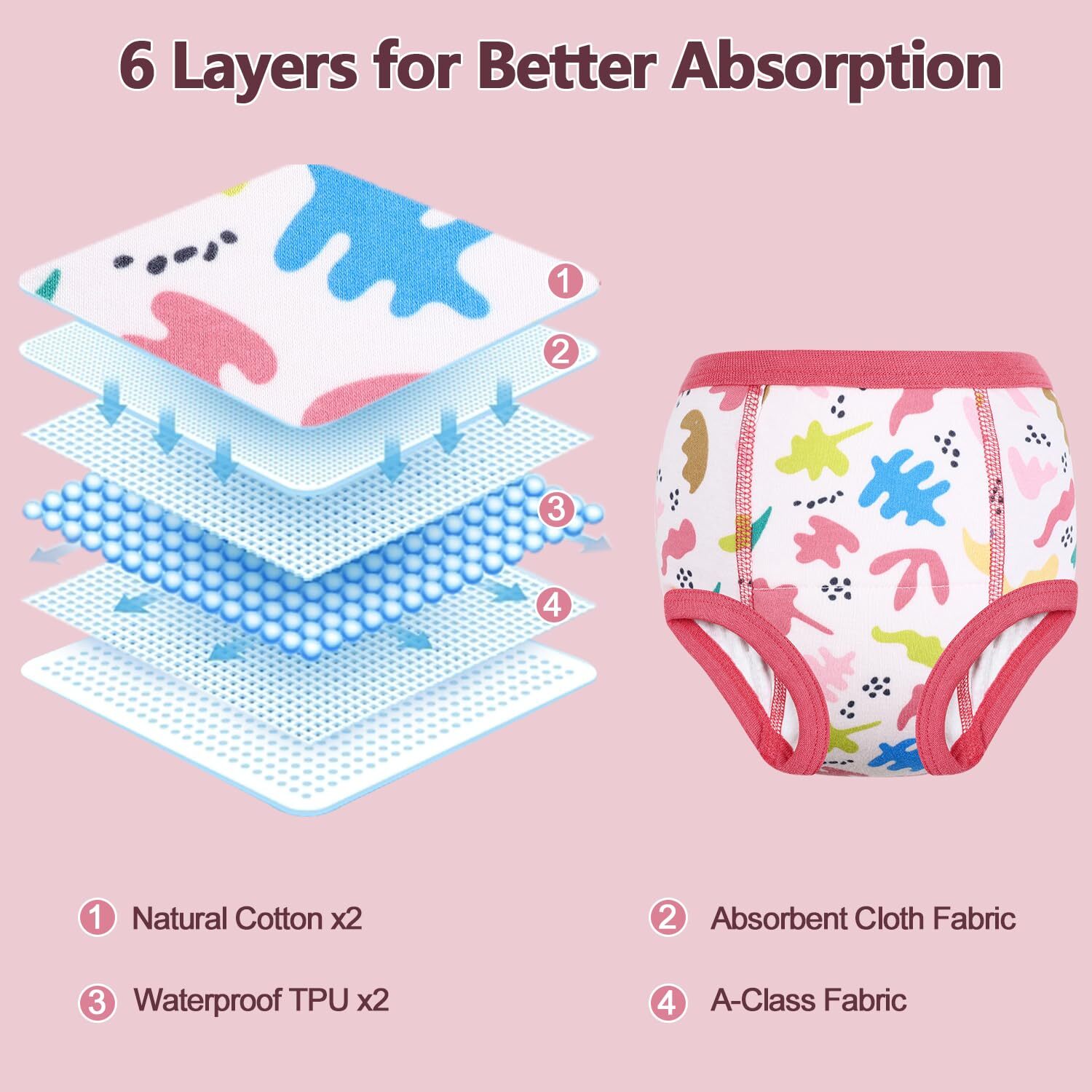 6 Layers for Better Absorption

1
2
3
4

1 Natural Cotton x2

2 Absorbent Cloth Fabric

3 Waterproof TPU x2

4 A-Class Fabric